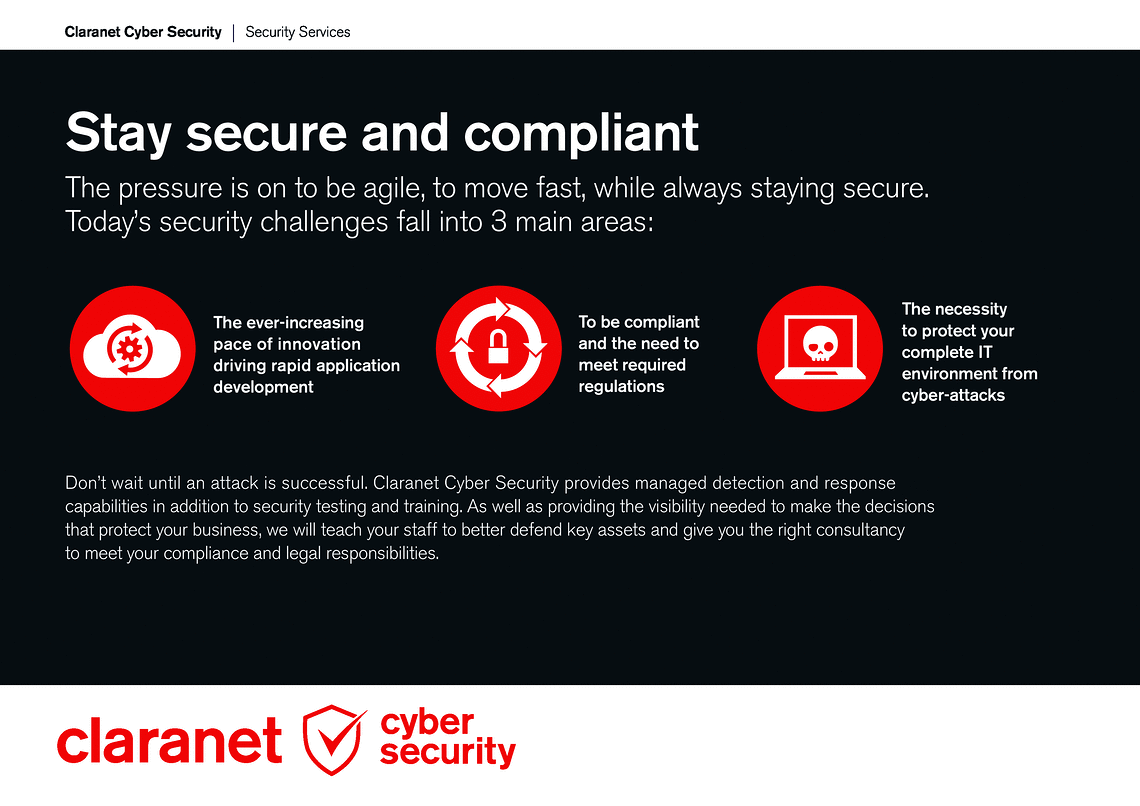 Claranet Cyber Security | Security Services

Stay secure and compliant

The pressure is on to be agile, to move fast, while always staying secure. Today's security challenges fall into 3 main areas:

The ever-increasing pace of innovation driving rapid application development

To be compliant and the need to meet required regulations

The necessity to protect your complete IT environment from cyber-attacks

Don't wait until an attack is successful. Claranet Cyber Security provides managed detection and response capabilities in addition to security testing and training. As well as providing the visibility needed to make the decisions that protect your business, we will teach your staff to better defend key assets and give you the right consultancy to meet your compliance and legal responsibilities.

claranet cyber security